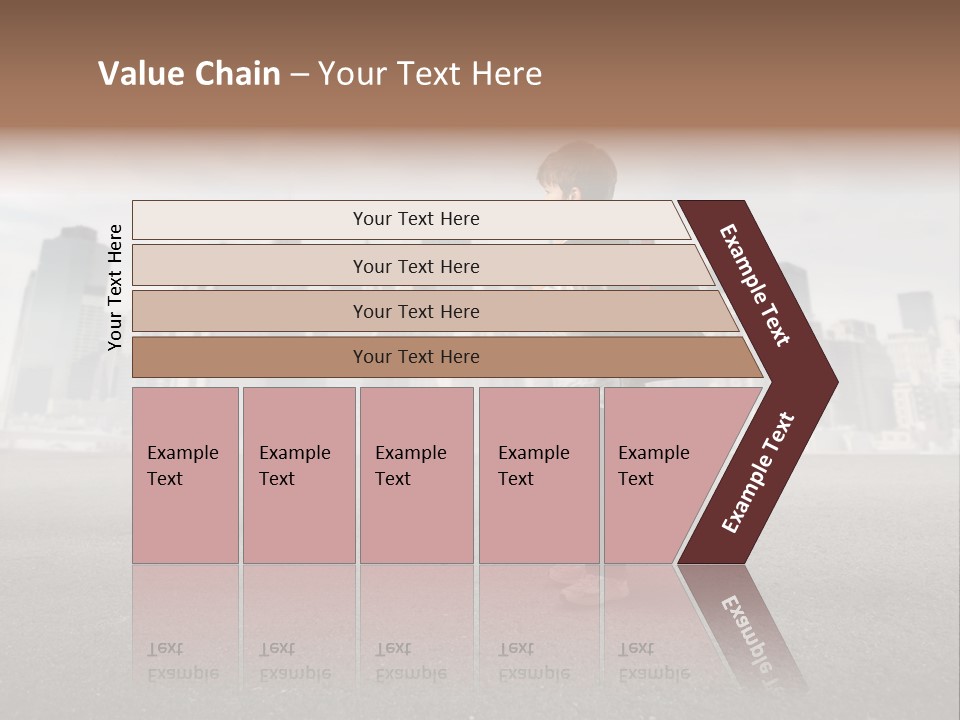 Value Chain – Your Text Here

Your Text Here

Your Text Here

Your Text Here

Your Text Here

Your Text Here

Example Text

Example Text

Example Text

Example Text

Example Text

Example Text

Example Text